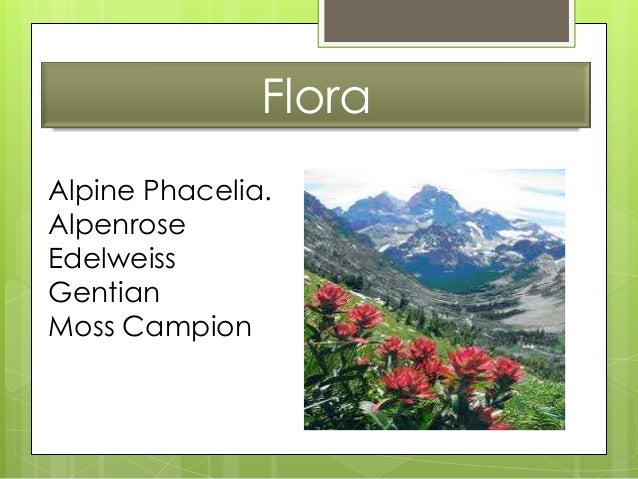 Flora

Alpine Phacelia.
Alpenrose
Edelweiss
Gentian
Moss Campion